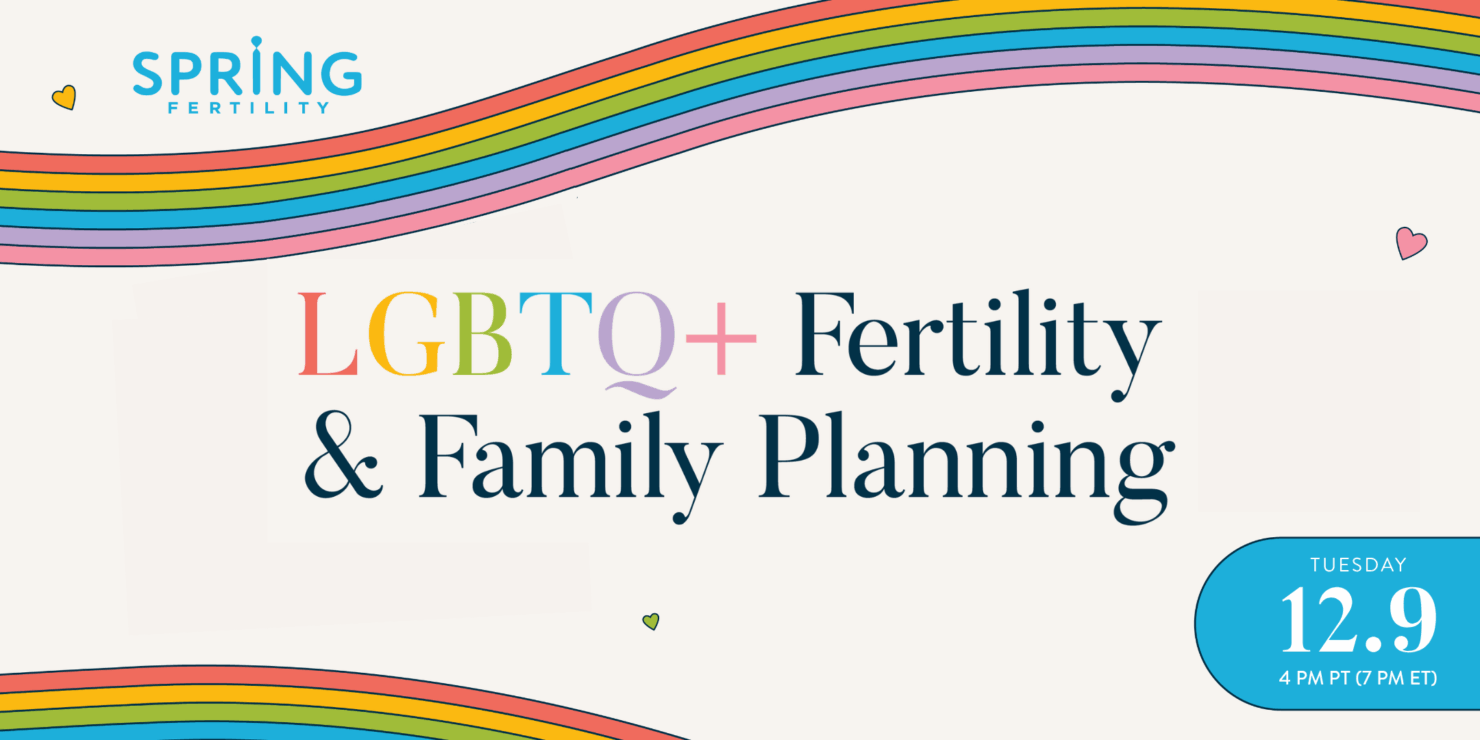 SPRING
FERTILITY

LGBTQ+ Fertility & Family Planning

TUESDAY
12.9
4 PM PT (7 PM ET)